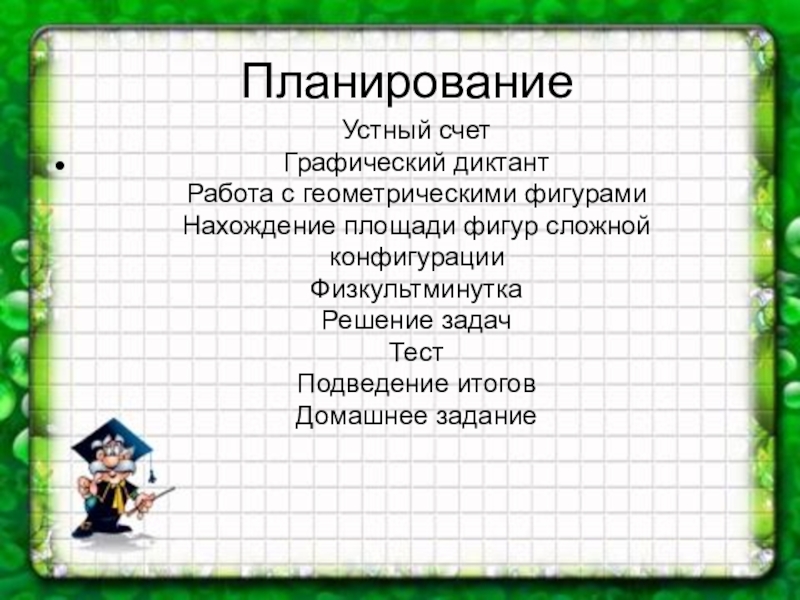 Планирование

Устный счет
• Графический диктант
Работа с геометрическими фигурами
Нахождение площади фигур сложной конфигурации
Физкультминутка
Решение задач
Тест
Подведение итогов
Домашнее задание